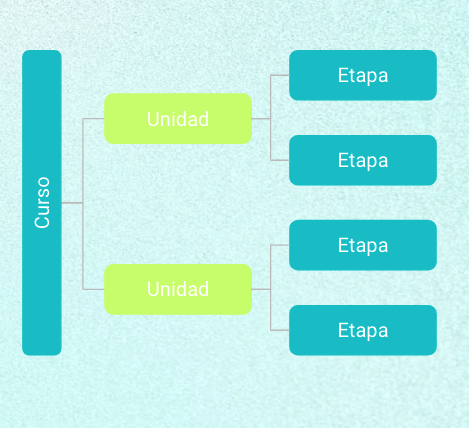 Curso

Unidad

Etapa

Etapa

Unidad

Etapa

Etapa